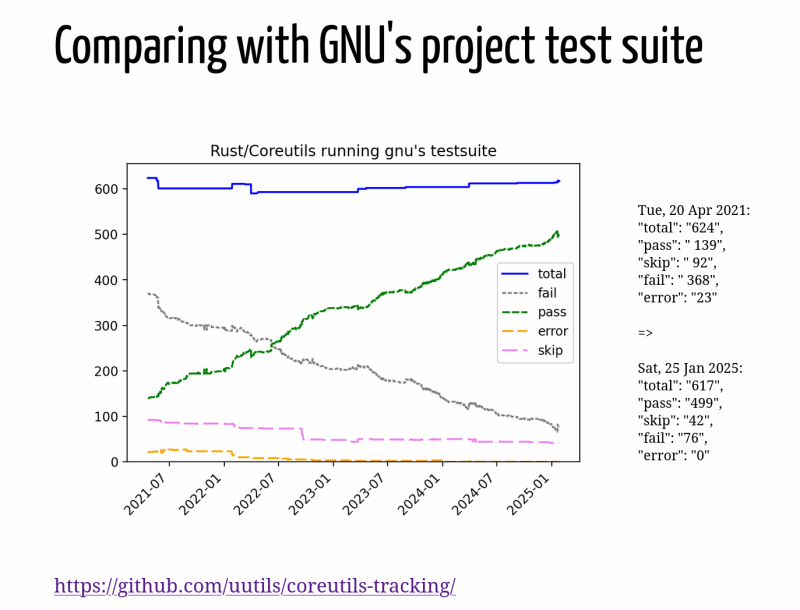 Comparing with GNU's project test suite

Rust/Coreutils running gnu's testsuite

600
500
400
300
200
100
0

2021-07
2022-01
2022-07
2023-01
2023-07
2024-01
2024-07
2025-01

total
fail
pass
error
skip

Tue, 20 Apr 2021:
"total": "624",
"pass": " 139",
"skip": " 92",
"fail": " 368",
"error": "23"

=>

Sat, 25 Jan 2025:
"total": "617",
"pass": "499",
"skip": "42",
"fail": "76",
"error": "0"

https://github.com/uutils/coreutils-tracking/